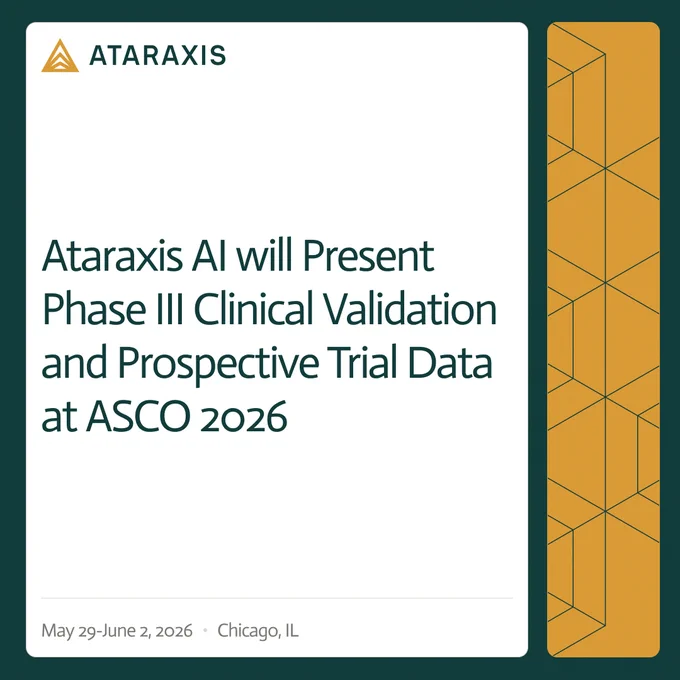 ATARAXIS

Ataraxis AI will Present Phase III Clinical Validation and Prospective Trial Data at ASCO 2026

May 29-June 2, 2026 • Chicago, IL